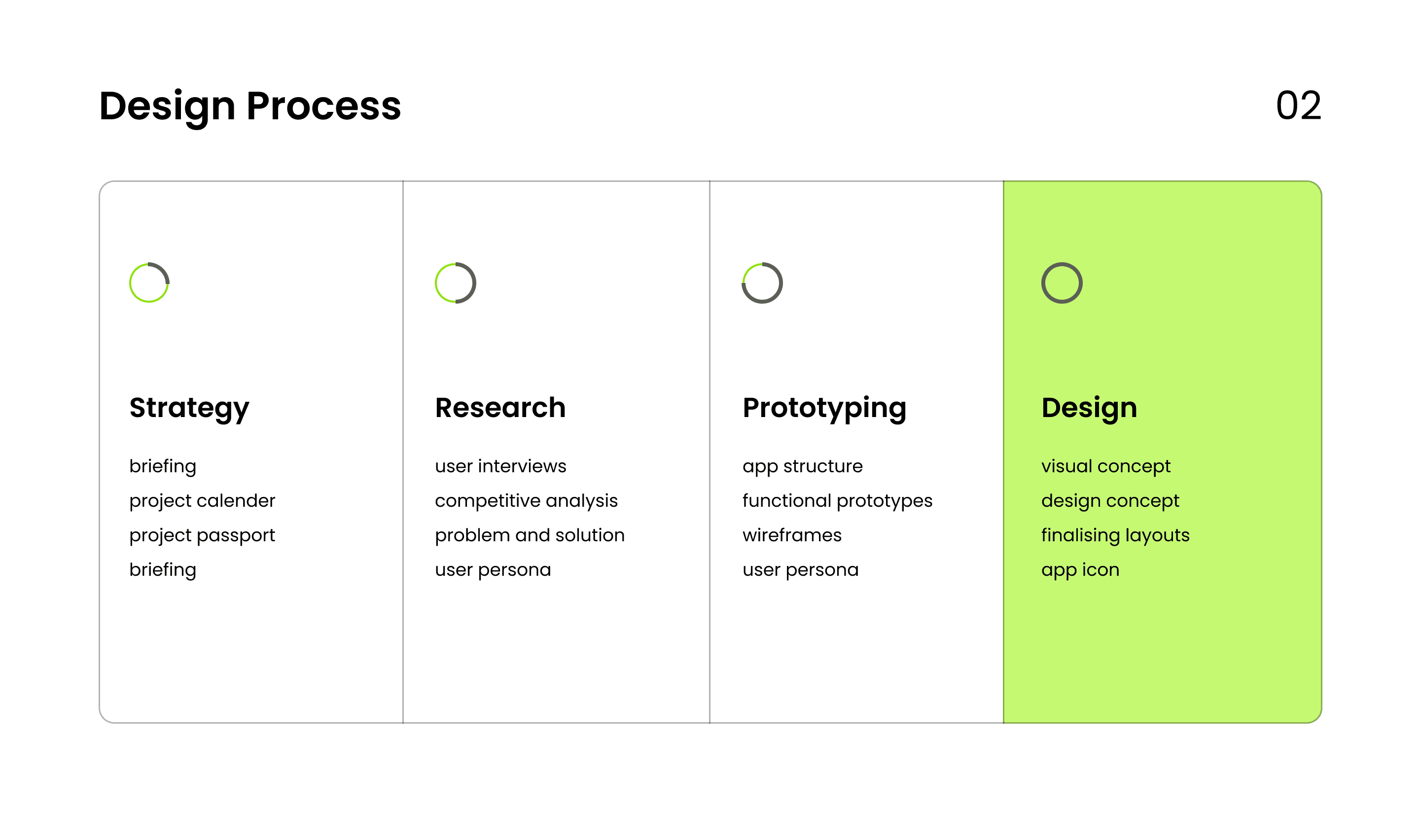 Design Process

02

Strategy

briefing
project calender
project passport
briefing

Research

user interviews
competitive analysis
problem and solution
user persona

Prototyping

app structure
functional prototypes
wireframes
user persona

Design

visual concept
design concept
finalising layouts
app icon